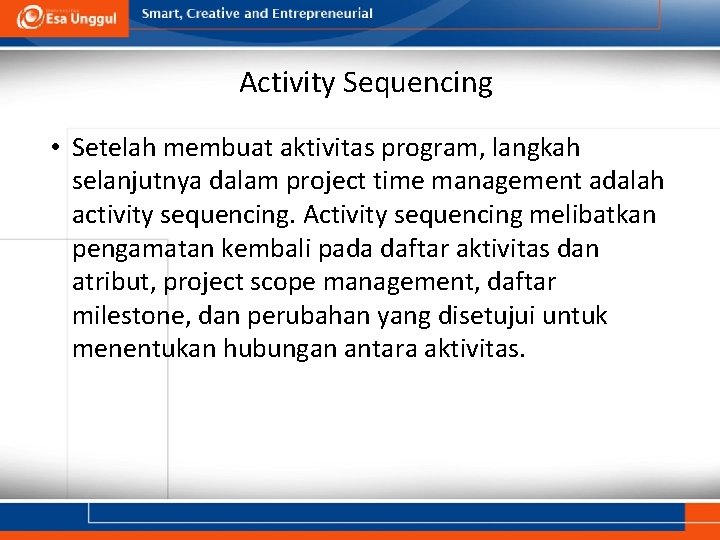 Esa Unggul

Smart, Creative and Entrepreneurial

Activity Sequencing

• Setelah membuat aktivitas program, langkah selanjutnya dalam project time management adalah activity sequencing. Activity sequencing melibatkan pengamatan kembali pada daftar aktivitas dan atribut, project scope management, daftar milestone, dan perubahan yang disetujui untuk menentukan hubungan antara aktivitas.